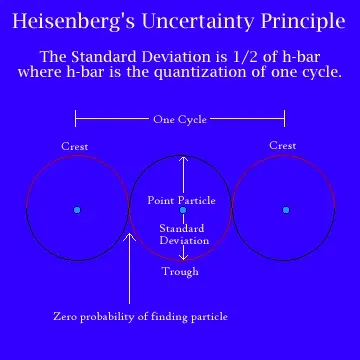 Heisenberg's Uncertainty Principle

The Standard Deviation is 1/2 of h-bar where h-bar is the quantization of one cycle.

One Cycle

Crest

Crest

Point Particle

Standard Deviation

Trough

Zero probability of finding particle